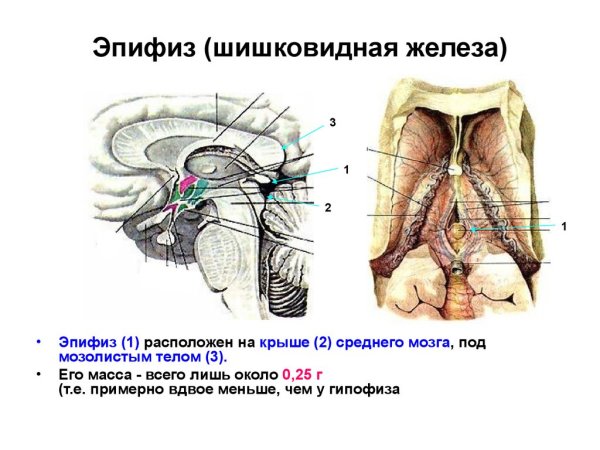 Эпифиз (шишковидная железа)

3

1

2

1

• Эпифиз (1) расположен на крыше (2) среднего мозга, под мозолистым телом (3).

• Его масса - всего лишь около 0,25 г (т.е. примерно вдвое меньше, чем у гипофиза